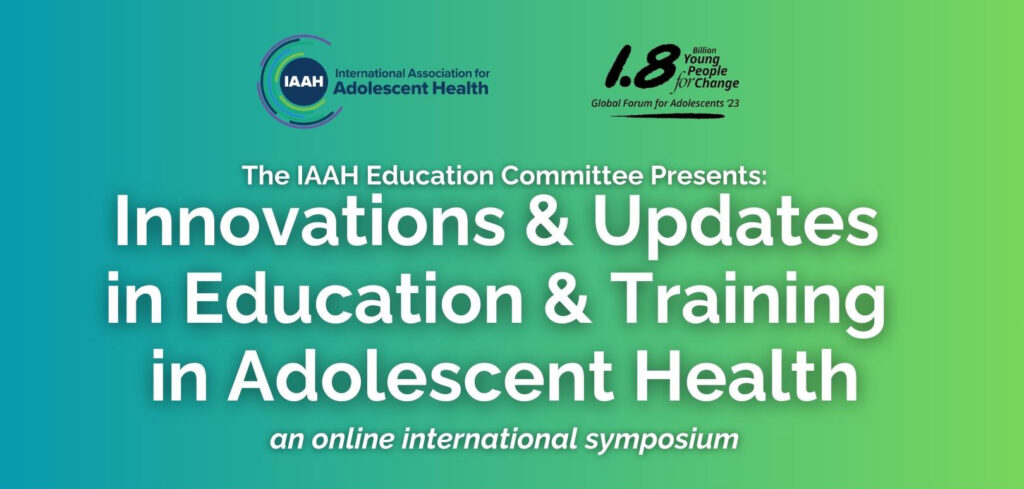 IAAH International Association for Adolescent Health

1.8 Billion Young People for Change
Global Forum for Adolescents '23

The IAAH Education Committee Presents:

Innovations & Updates in Education & Training in Adolescent Health

an online international symposium